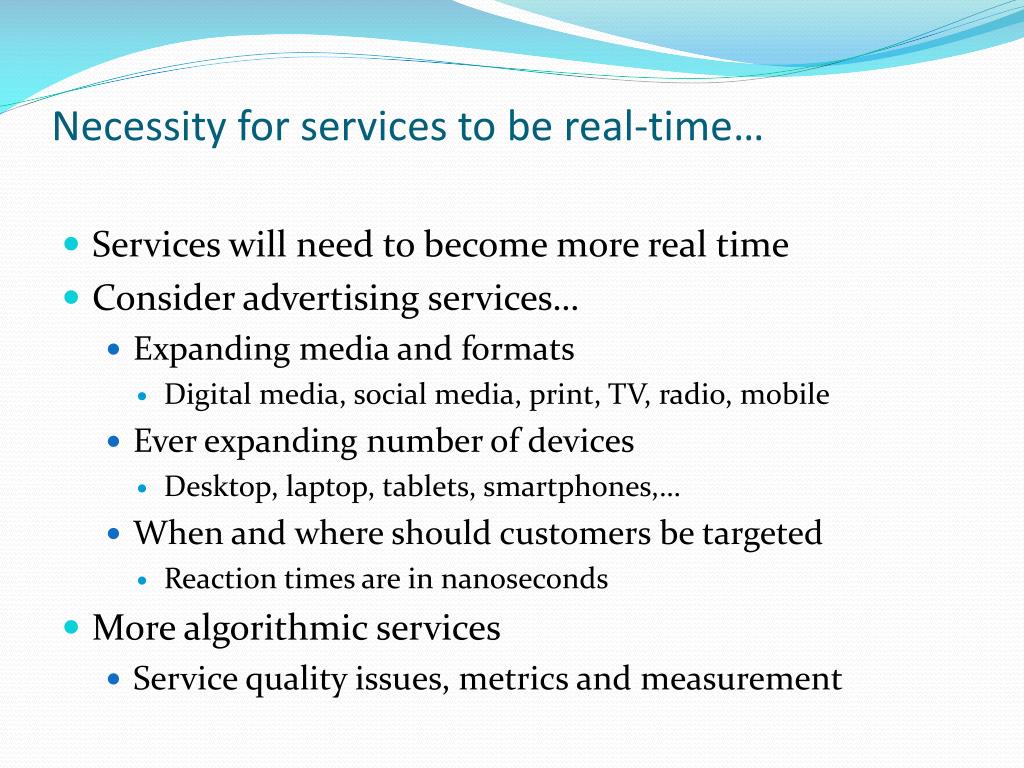 Necessity for services to be real-time…

- Services will need to become more real time
- Consider advertising services…
  - Expanding media and formats
    - Digital media, social media, print, TV, radio, mobile
  - Ever expanding number of devices
    - Desktop, laptop, tablets, smartphones,…
  - When and where should customers be targeted
    - Reaction times are in nanoseconds
- More algorithmic services
  - Service quality issues, metrics and measurement